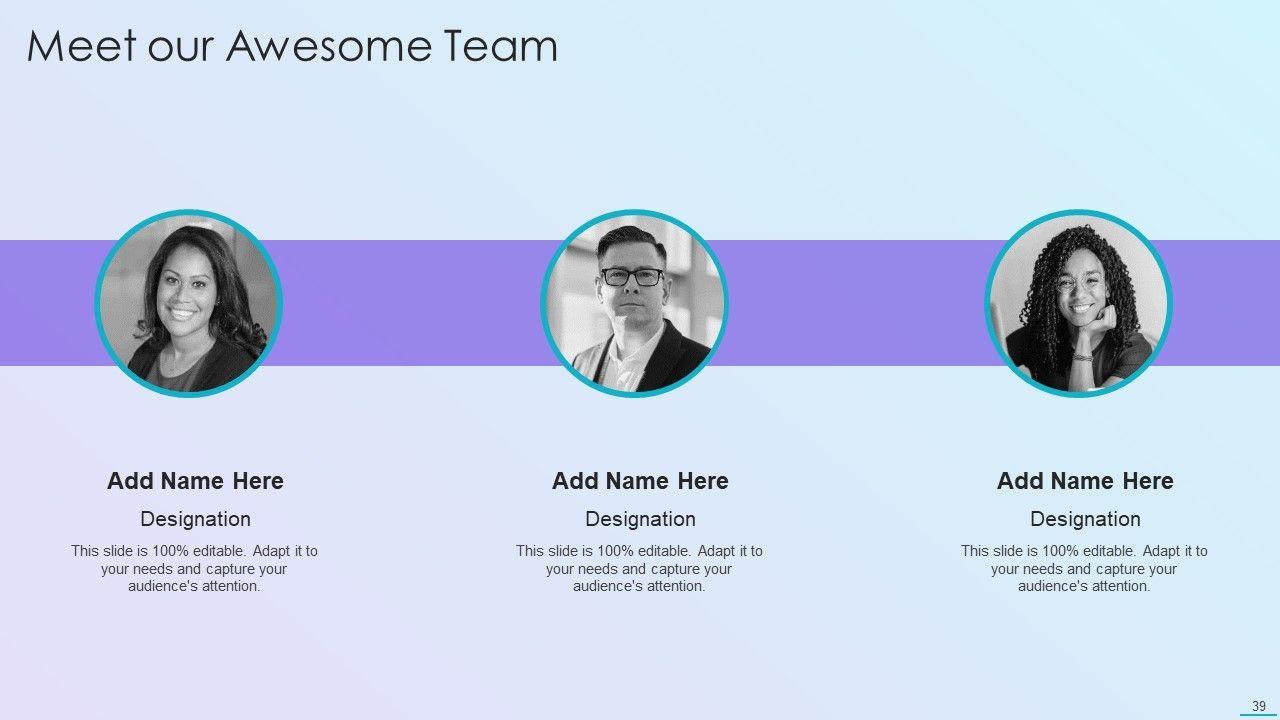 Meet our Awesome Team

Add Name Here

Designation

This slide is 100% editable. Adapt it to your needs and capture your audience's attention.

Add Name Here

Designation

This slide is 100% editable. Adapt it to your needs and capture your audience's attention.

Add Name Here

Designation

This slide is 100% editable. Adapt it to your needs and capture your audience's attention.

39